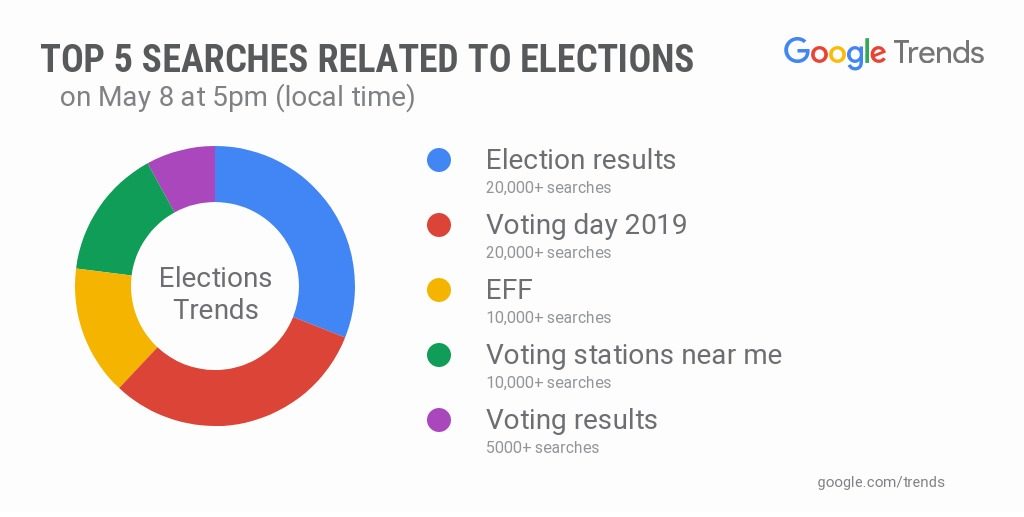 TOP 5 SEARCHES RELATED TO ELECTIONS
on May 8 at 5pm (local time)

Google Trends

Elections Trends

Election results
20,000+ searches

Voting day 2019
20,000+ searches

EFF
10,000+ searches

Voting stations near me
10,000+ searches

Voting results
5000+ searches

google.com/trends